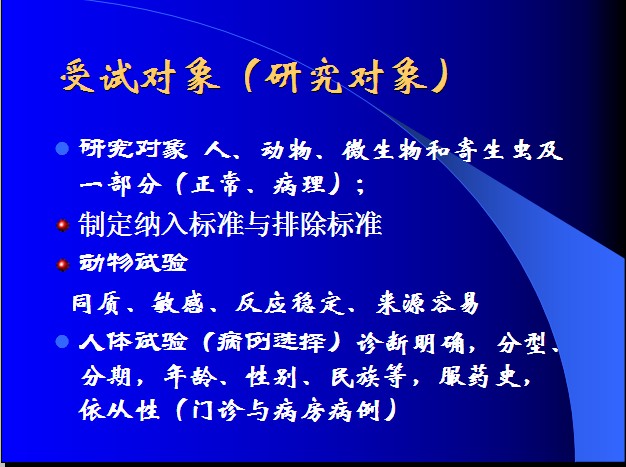 受试对象（研究对象）

研究对象 人、动物、微生物和寄生虫及一部分（正常、病理）；

制定纳入标准与排除标准

动物试验

同质、敏感、反应稳定、来源容易

人体试验（病例选择）诊断明确，分型、分期，年龄、性别、民族等，服药史，依从性（门诊与病房病例）